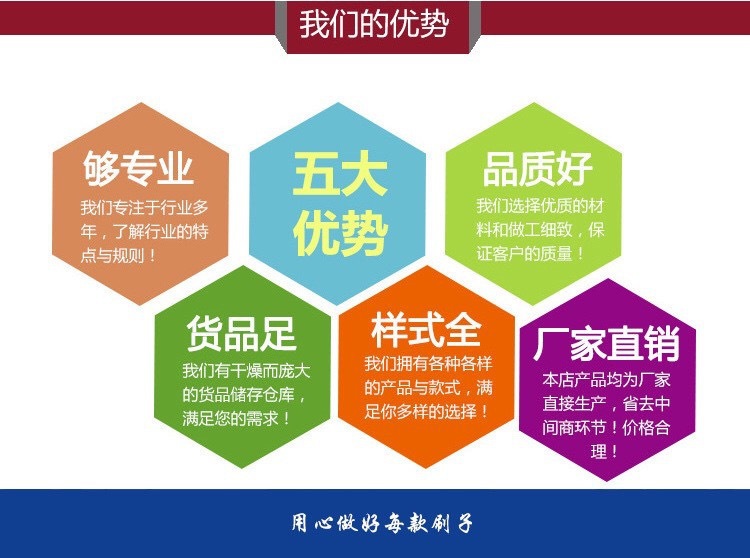 我们的优势

够专业
我们专注于行业多年，了解行业的特点与规则！

五大优势

品质好
我们选择优质的材料和做工细致，保证客户的质量！

货品足
我们有干燥而庞大的货品储存仓库，满足您的需求！

样式全
我们拥有各种各样的产品与款式，满足你多样的选择！

厂家直销
本店产品均为厂家直接生产，省去中间商环节！价格合理！

用心做好每款刷子